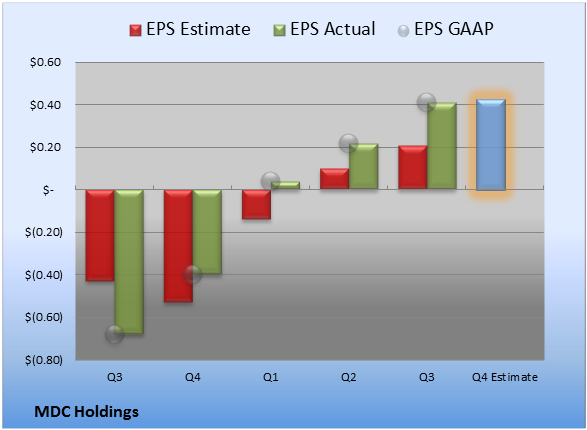 EPS Estimate EPS Actual EPS GAAP

$0.60
$0.40
$0.20
$-
$(0.20)
$(0.40)
$(0.60)
$(0.80)

Q3 Q4 Q1 Q2 Q3 Q4 Estimate

MDC Holdings